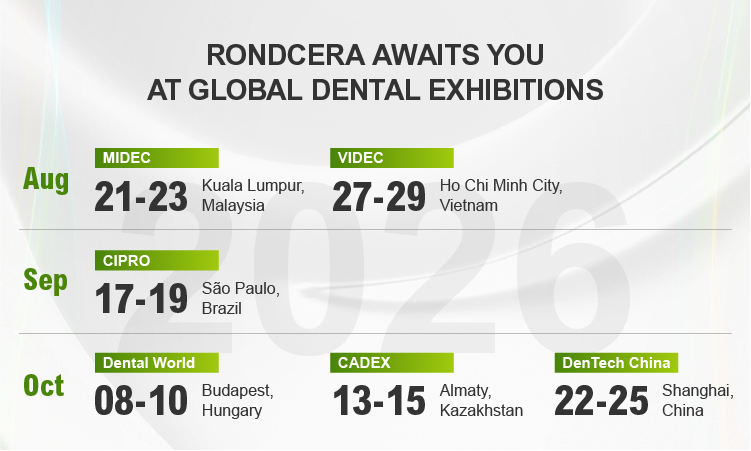 RONDCERA AWAITS YOU AT GLOBAL DENTAL EXHIBITIONS

2026

Aug

MIDEC
21-23 Kuala Lumpur, Malaysia

VIDEC
27-29 Ho Chi Minh City, Vietnam

Sep

CIPRO
17-19 São Paulo, Brazil

Oct

Dental World
08-10 Budapest, Hungary

CADEX
13-15 Almaty, Kazakhstan

DenTech China
22-25 Shanghai, China